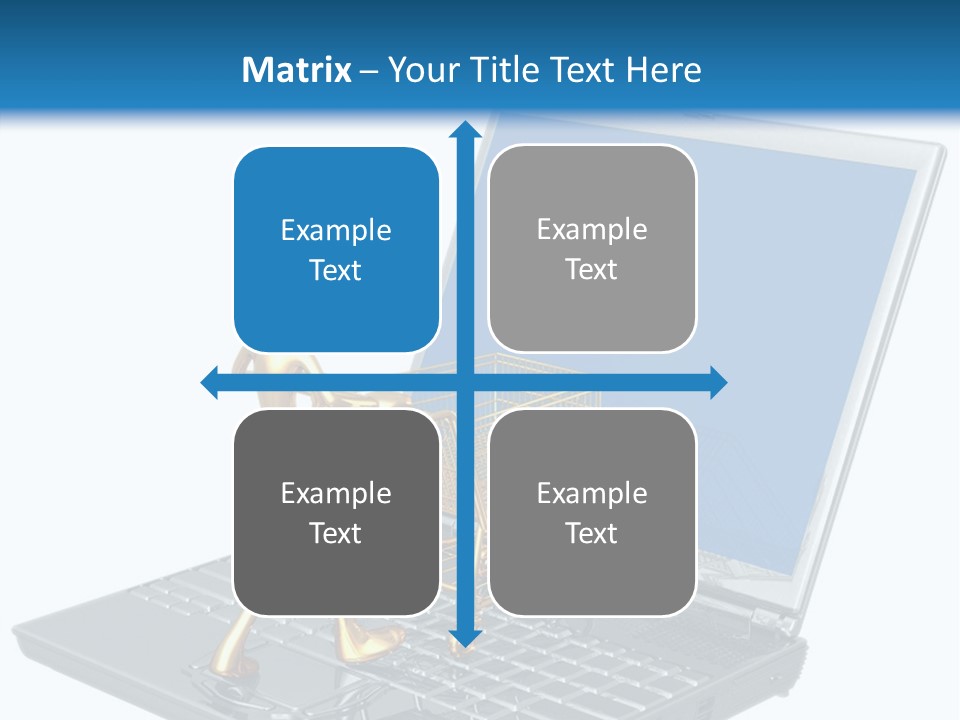 Matrix – Your Title Text Here

Example Text

Example Text

Example Text

Example Text